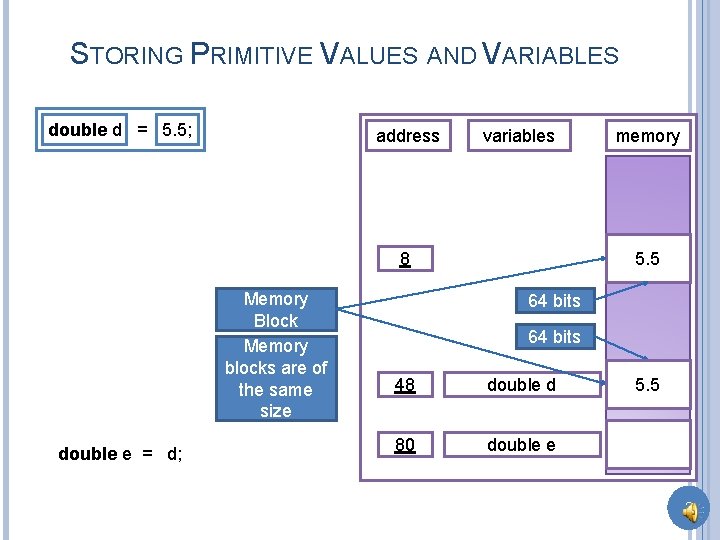 STORING PRIMITIVE VALUES AND VARIABLES

double d = 5.5;

address

variables

memory

8

5.5

Memory Block

64 bits

64 bits

Memory blocks are of the same size

48

double d

5.5

80

double e

double e = d;